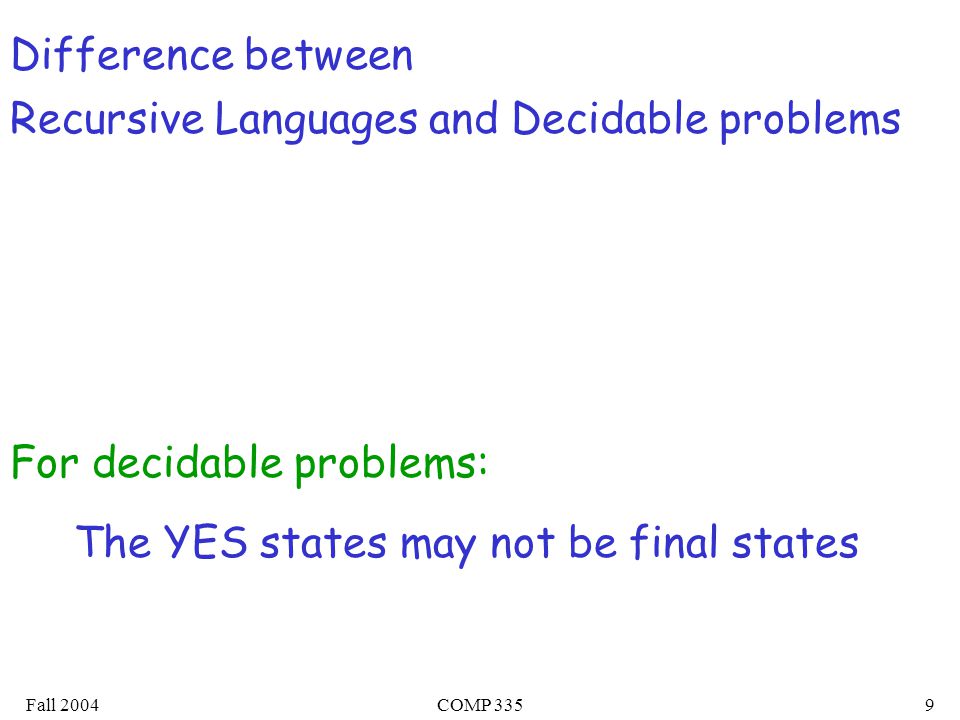 Difference between
Recursive Languages and Decidable problems

For decidable problems:

The YES states may not be final states

Fall 2004

COMP 335

9